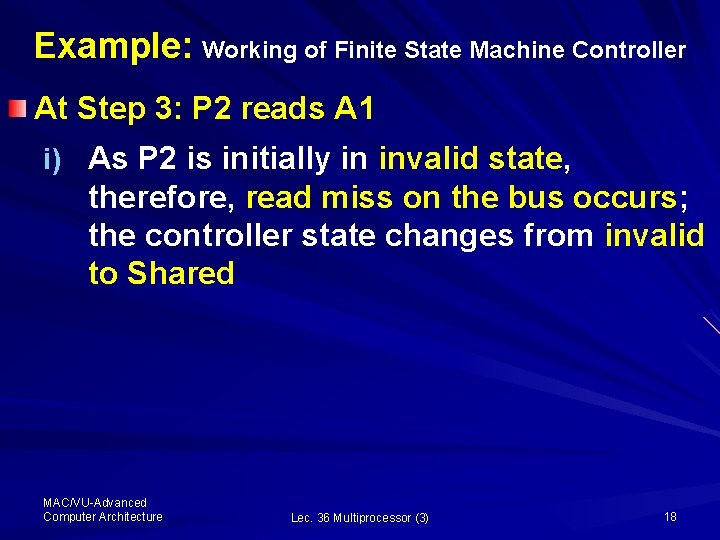 Example: Working of Finite State Machine Controller

At Step 3: P2 reads A1

i) As P2 is initially in invalid state, therefore, read miss on the bus occurs; the controller state changes from invalid to Shared

MAC/VU-Advanced Computer Architecture

Lec. 36 Multiprocessor (3)

18